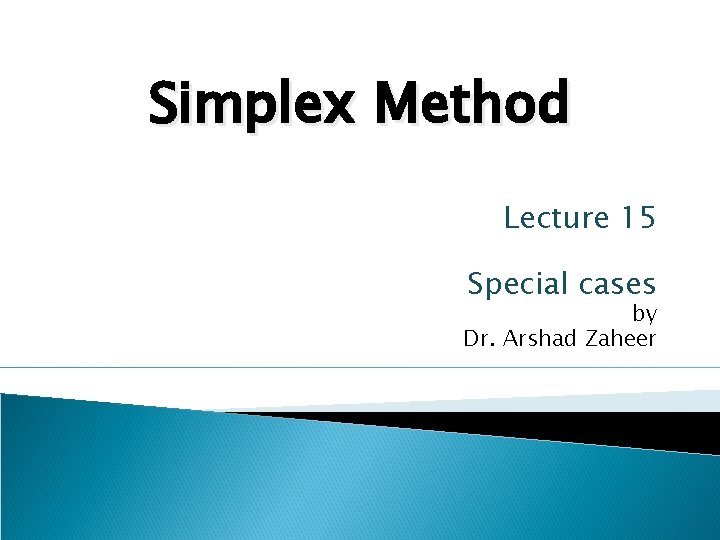 Simplex Method

Lecture 15

Special cases
by
Dr. Arshad Zaheer